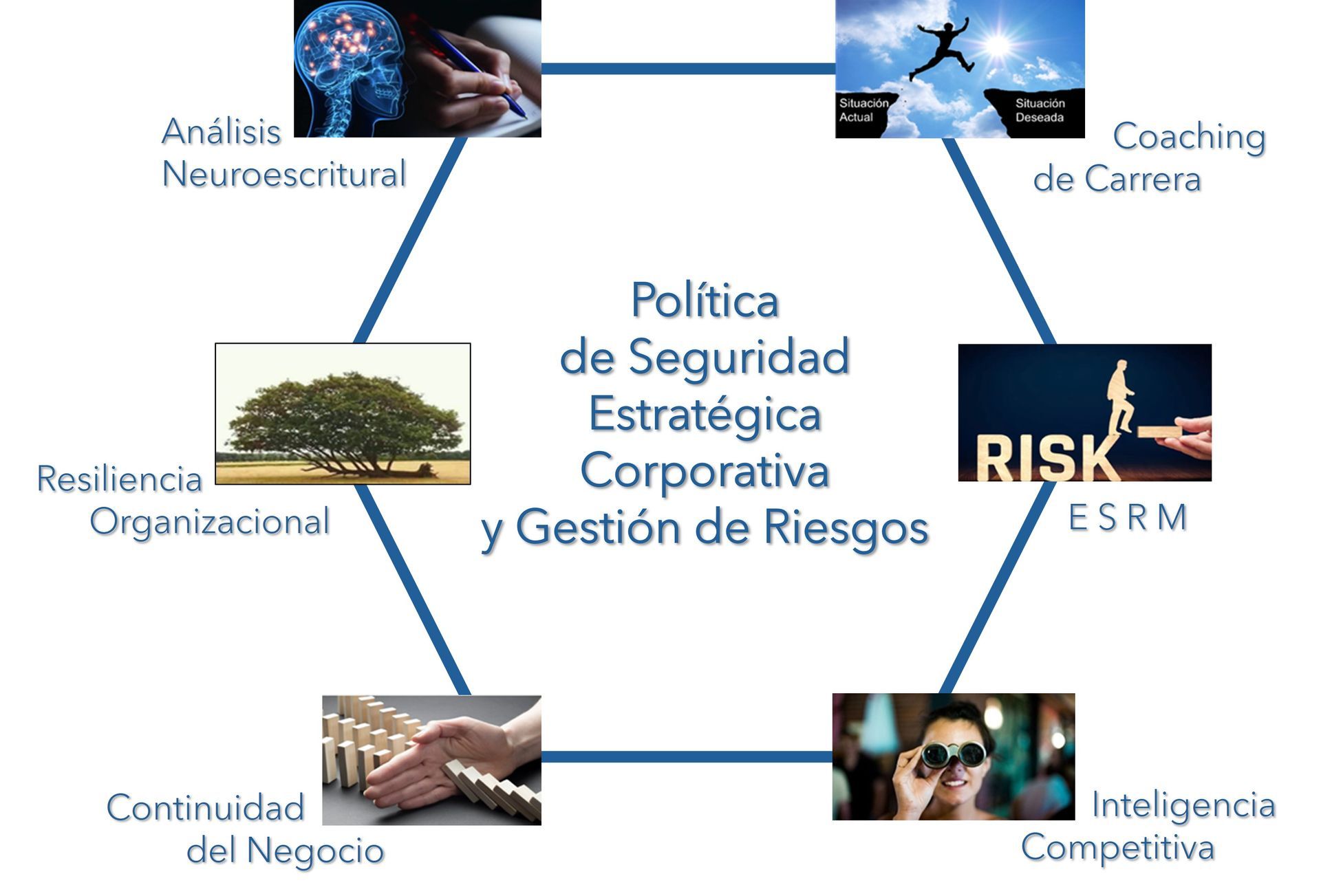 Análisis
Neuroescritural

Situación
Actual

Situación
Deseada

Coaching
de Carrera

Política
de Seguridad
Estratégica
Corporativa
y Gestión de Riesgos

Resiliencia
Organizacional

RISK

E S R M

Continuidad
del Negocio

Inteligencia
Competitiva